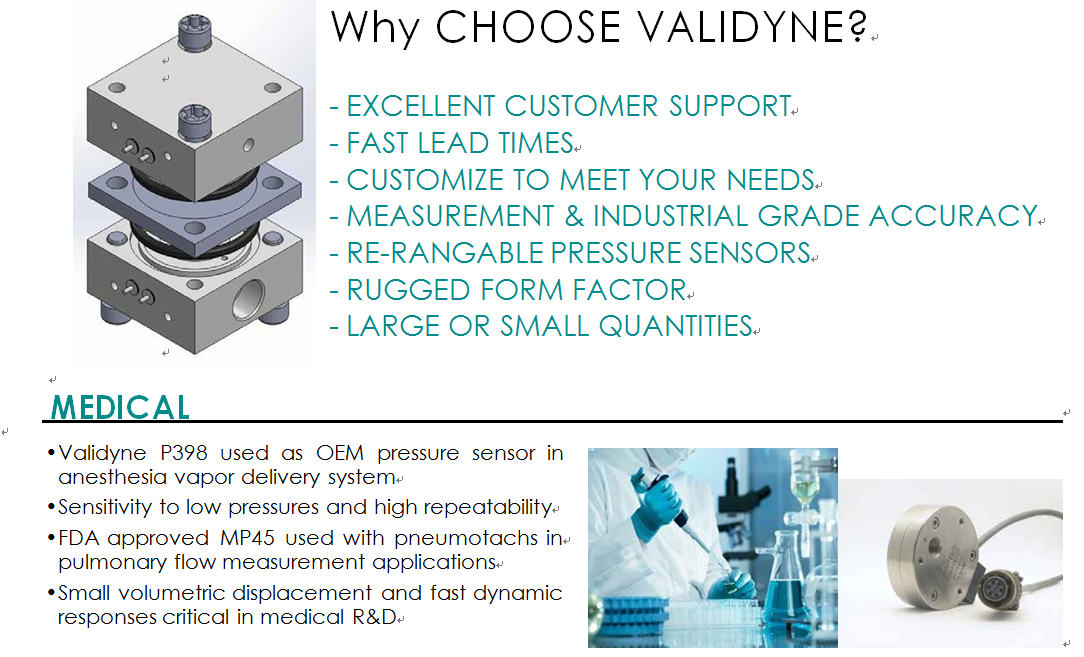 Why CHOOSE VALIDYNE?

- EXCELLENT CUSTOMER SUPPORT
- FAST LEAD TIMES
- CUSTOMIZE TO MEET YOUR NEEDS
- MEASUREMENT & INDUSTRIAL GRADE ACCURACY
- RE-RANGABLE PRESSURE SENSORS
- RUGGED FORM FACTOR
- LARGE OR SMALL QUANTITIES

MEDICAL

• Validyne P398 used as OEM pressure sensor in anesthesia vapor delivery system
• Sensitivity to low pressures and high repeatability
• FDA approved MP45 used with pneumotachs in pulmonary flow measurement applications
• Small volumetric displacement and fast dynamic responses critical in medical R&D